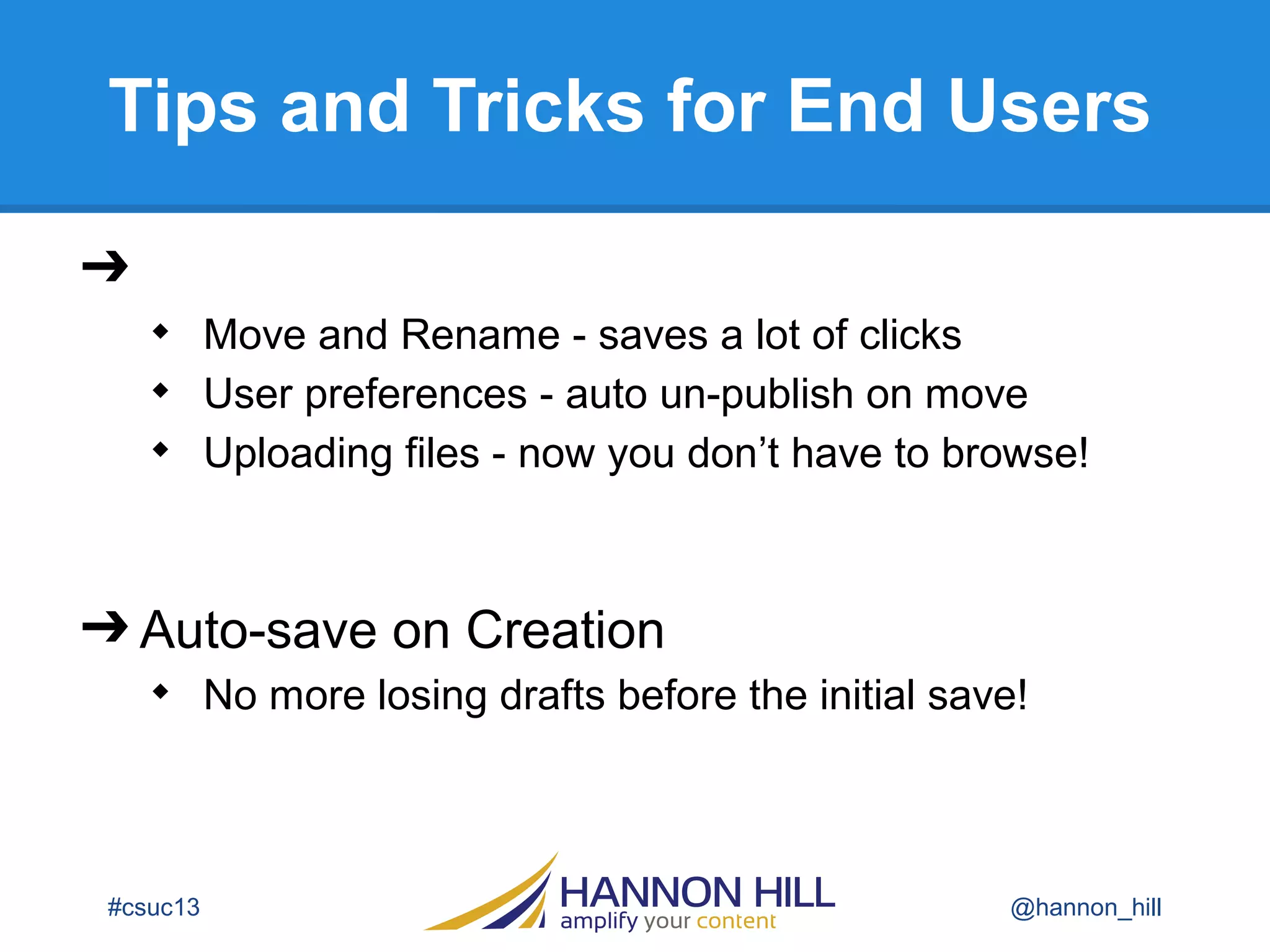 Tips and Tricks for End Users

➔

◆ Move and Rename - saves a lot of clicks
◆ User preferences - auto un-publish on move
◆ Uploading files - now you don’t have to browse!

➔ Auto-save on Creation

◆ No more losing drafts before the initial save!

#csuc13

HANNON HILL
amplify your content

@hannon_hill